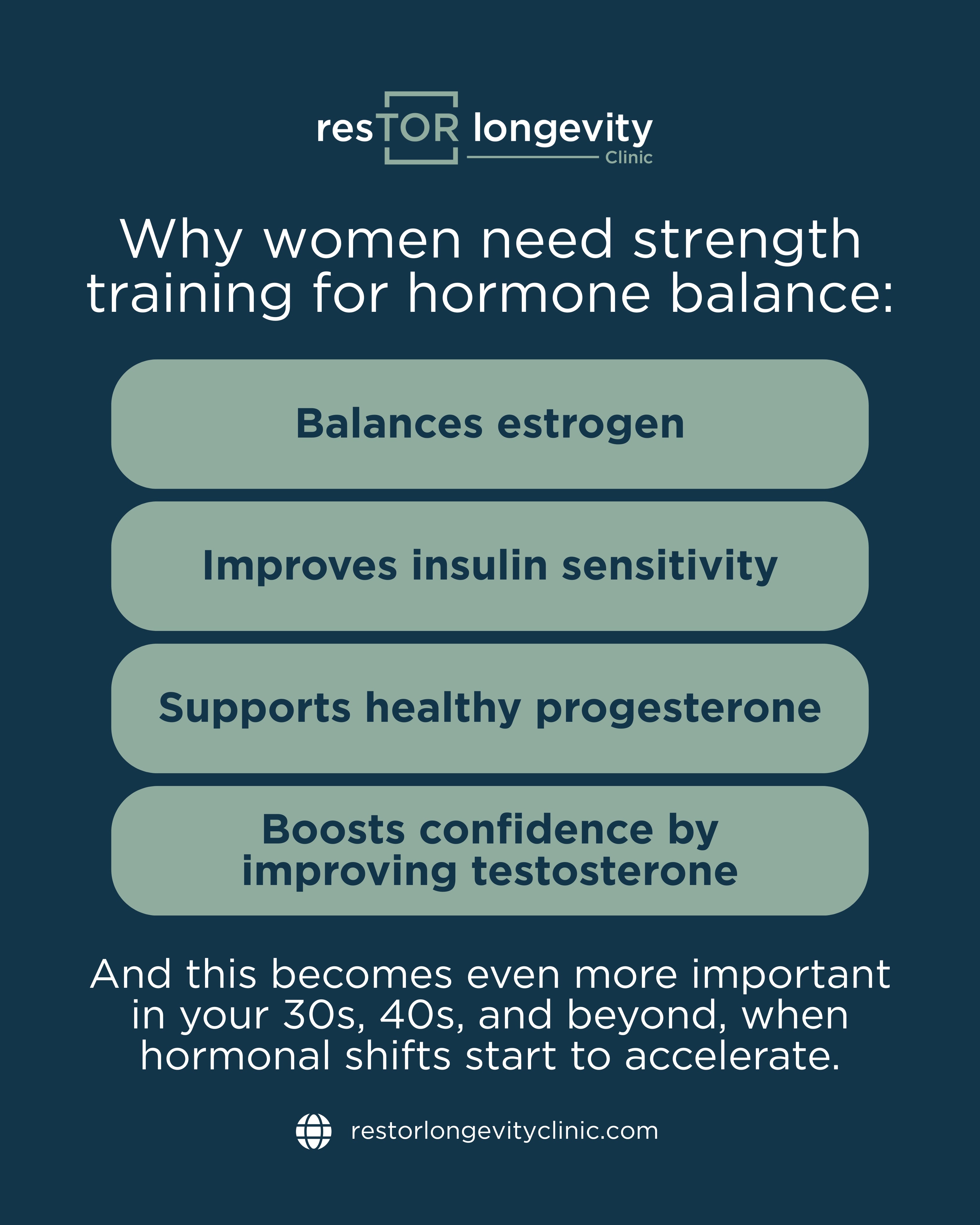 resTOR longevity
Clinic

Why women need strength training for hormone balance:

Balances estrogen

Improves insulin sensitivity

Supports healthy progesterone

Boosts confidence by improving testosterone

And this becomes even more important in your 30s, 40s, and beyond, when hormonal shifts start to accelerate.

restorlongevityclinic.com